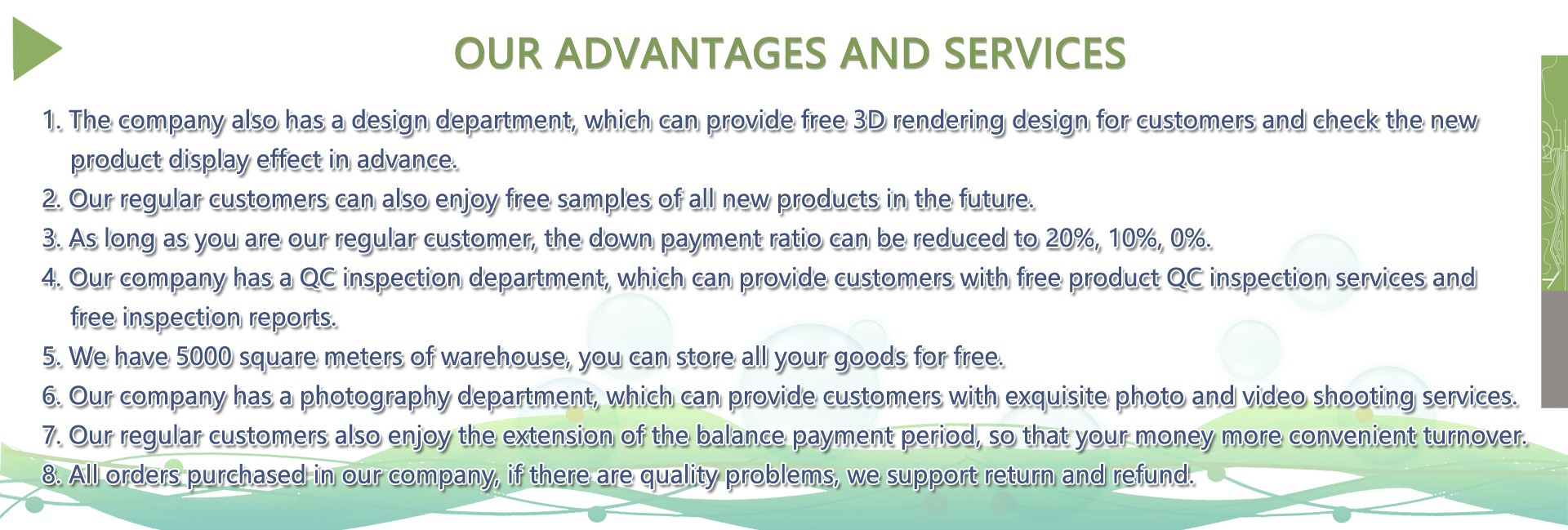 OUR ADVANTAGES AND SERVICES

1. The company also has a design department, which can provide free 3D rendering design for customers and check the new product display effect in advance.
2. Our regular customers can also enjoy free samples of all new products in the future.
3. As long as you are our regular customer, the down payment ratio can be reduced to 20%, 10%, 0%.
4. Our company has a QC inspection department, which can provide customers with free product QC inspection services and free inspection reports.
5. We have 5000 square meters of warehouse, you can store all your goods for free.
6. Our company has a photography department, which can provide customers with exquisite photo and video shooting services.
7. Our regular customers also enjoy the extension of the balance payment period, so that your money more convenient turnover.
8. All orders purchased in our company, if there are quality problems, we support return and refund.